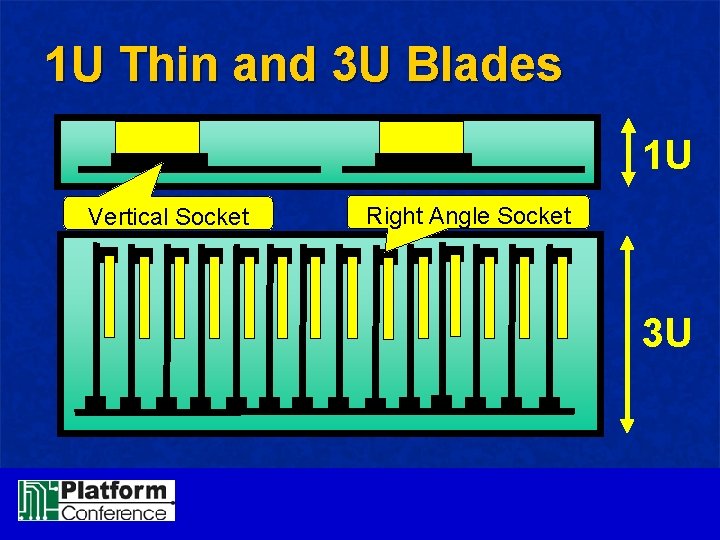 1U Thin and 3U Blades

1U

Vertical Socket

Right Angle Socket

3U

Platform Conference